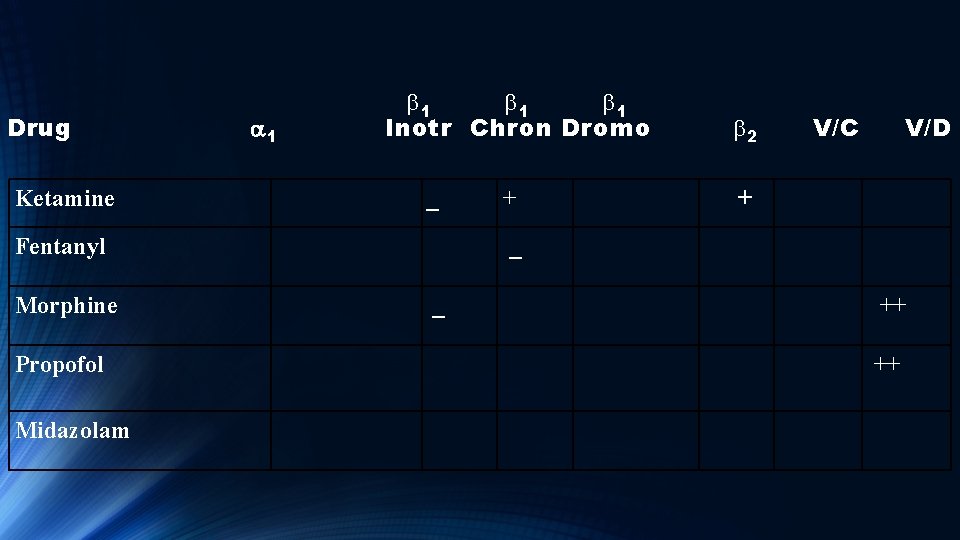 | Drug | $\alpha_1$ | $\beta_1$ Inotr | $\beta_1$ Chron | $\beta_1$ Dromo | $\beta_2$ | V/C | V/D |
|---|---|---|---|---|---|---|---|
| Ketamine | | _ | + | | + | | |
| Fentanyl | | | _ | | | | |
| Morphine | | _ | | | | | ++ |
| Propofol | | | | | | | ++ |
| Midazolam | | | | | | | |